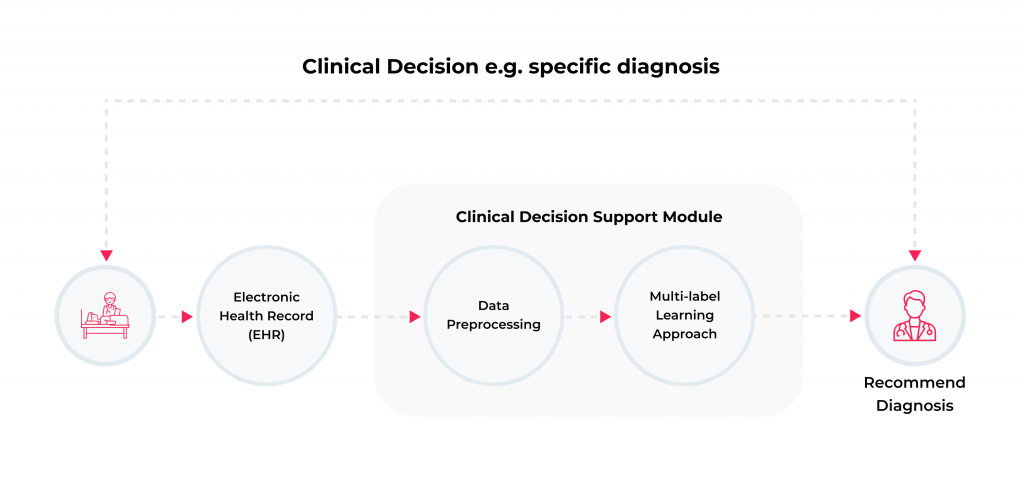 Clinical Decision e.g. specific diagnosis

Electronic Health Record (EHR)

Clinical Decision Support Module

Data Preprocessing

Multi-label Learning Approach

Recommend Diagnosis